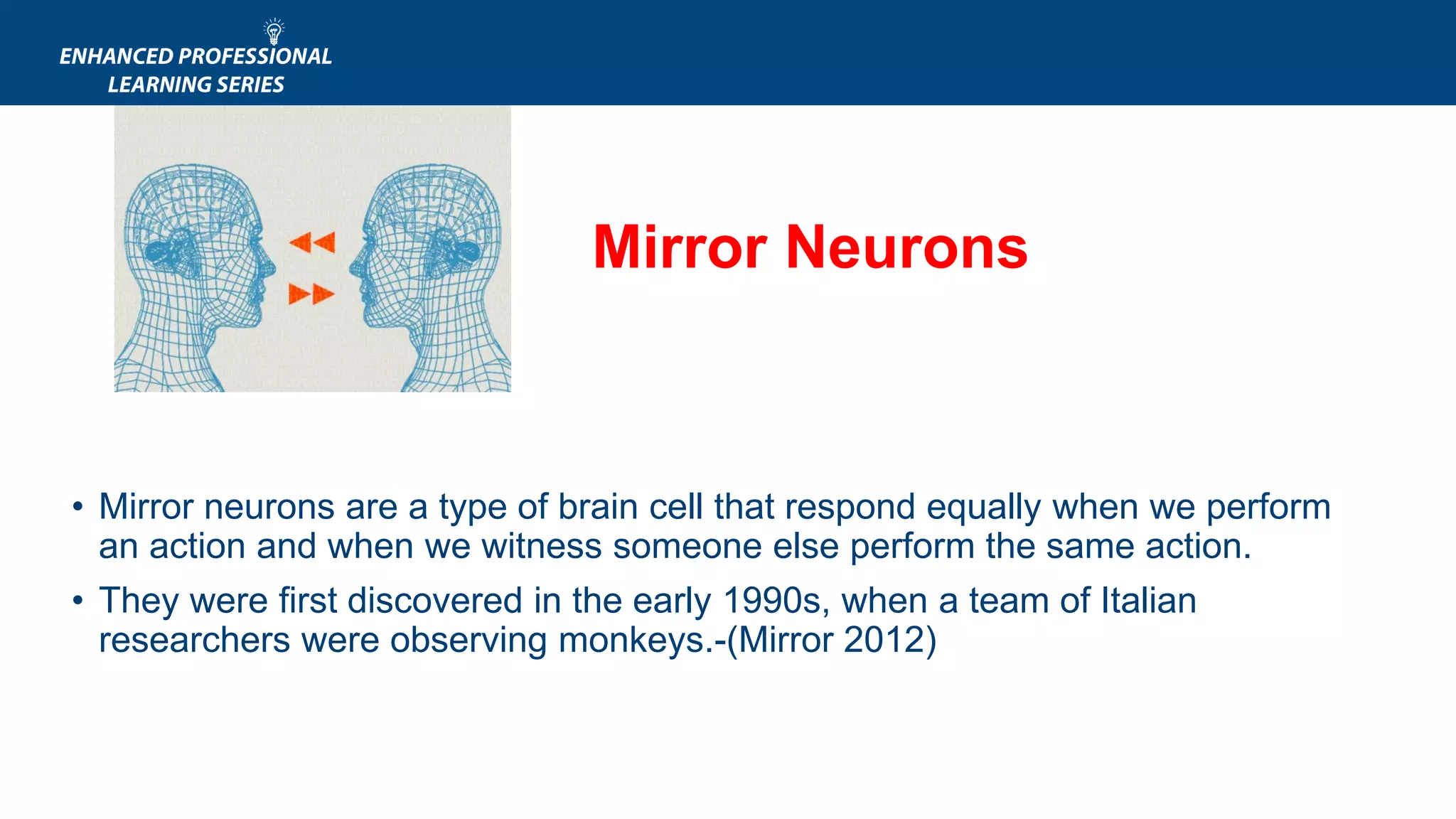 ENHANCED PROFESSIONAL LEARNING SERIES

Mirror Neurons

• Mirror neurons are a type of brain cell that respond equally when we perform an action and when we witness someone else perform the same action.

• They were first discovered in the early 1990s, when a team of Italian researchers were observing monkeys.-(Mirror 2012)